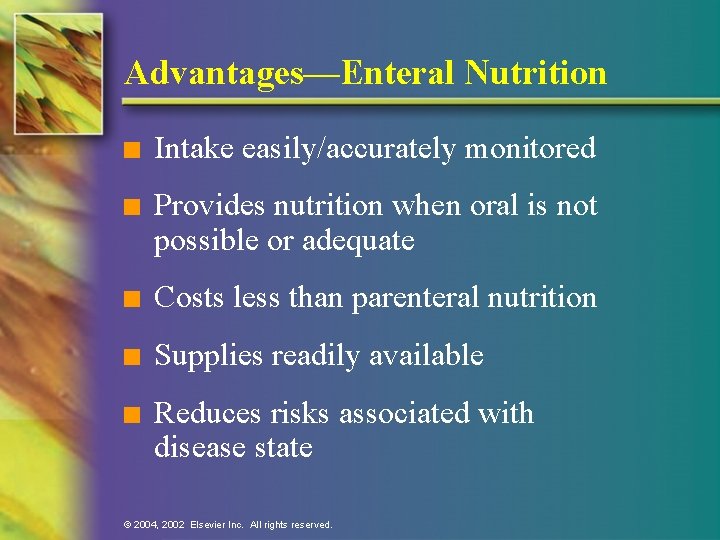 Advantages—Enteral Nutrition

■ Intake easily/accurately monitored

■ Provides nutrition when oral is not possible or adequate

■ Costs less than parenteral nutrition

■ Supplies readily available

■ Reduces risks associated with disease state

© 2004, 2002 Elsevier Inc. All rights reserved.